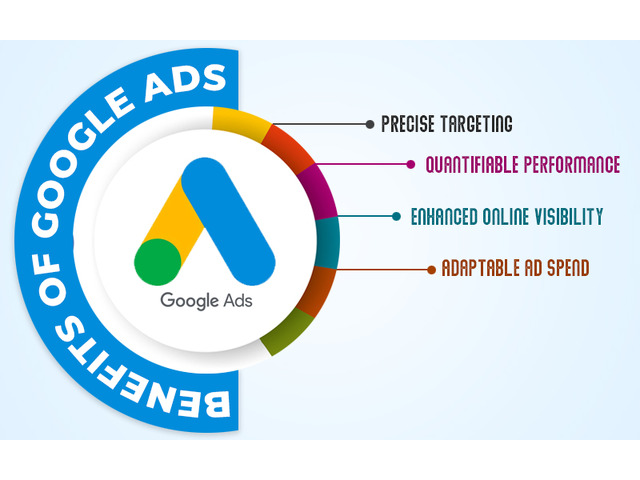 BENEFITS OF GOOGLE ADS

Google Ads

PRECISE TARGETING

QUANTIFIABLE PERFORMANCE

ENHANCED ONLINE VISIBILITY

ADAPTABLE AD SPEND